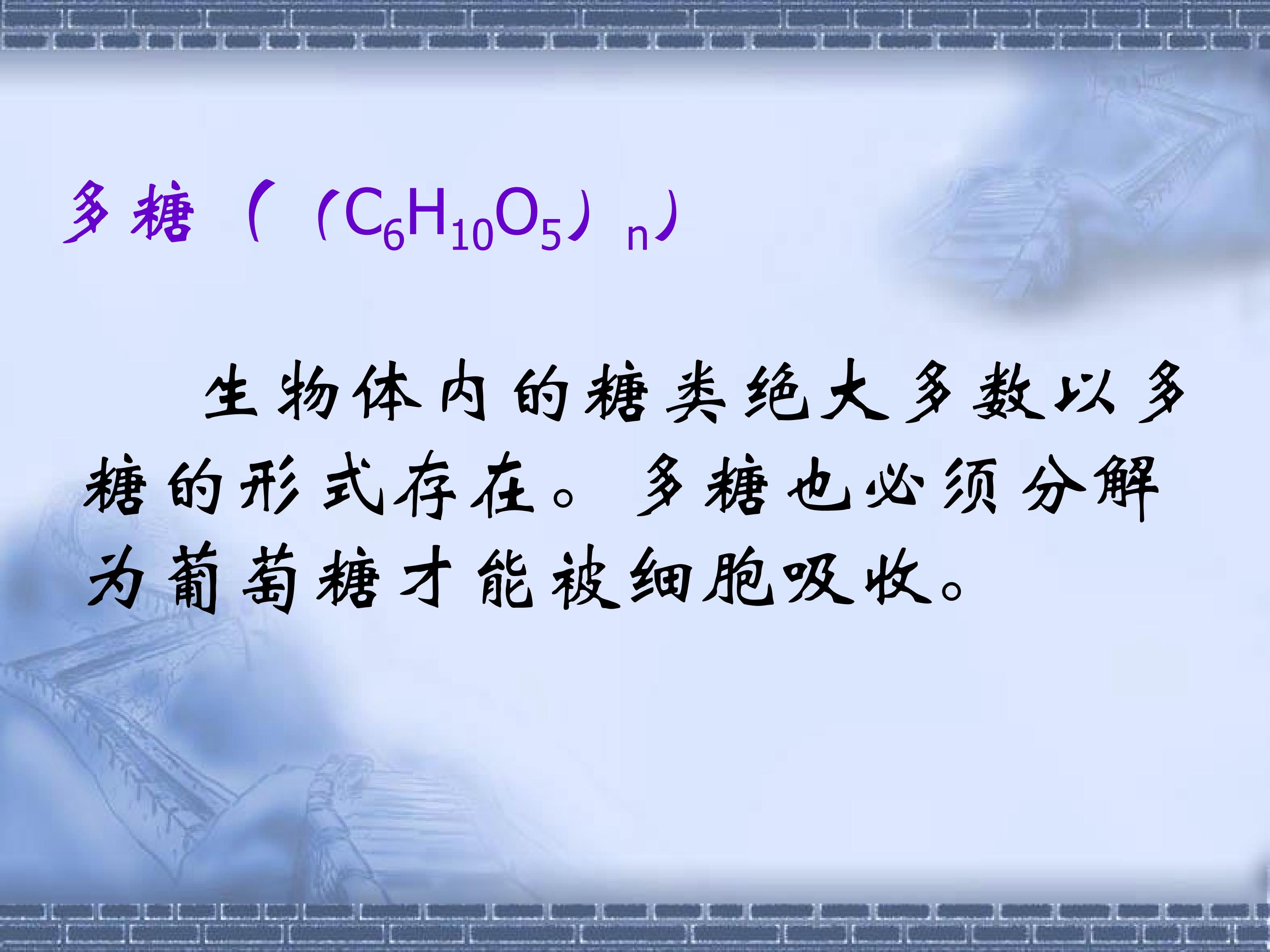 多糖（$(C_6H_{10}O_5)_n$）

生物体内的糖类绝大多数以多糖的形式存在。多糖也必须分解为葡萄糖才能被细胞吸收。